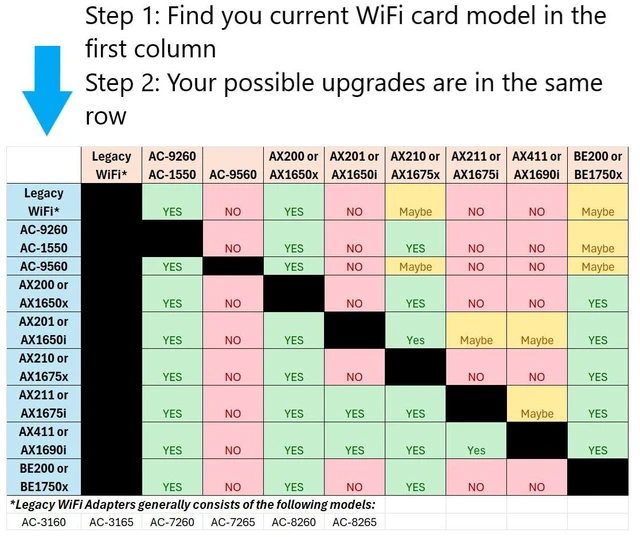 Step 1: Find you current WiFi card model in the first column
Step 2: Your possible upgrades are in the same row

| | Legacy WiFi* | AC-9260 AC-1550 | AC-9560 | AX200 or AX1650x | AX201 or AX1650i | AX210 or AX1675x | AX211 or AX1675i | AX411 or AX1690i | BE200 or BE1750x |
|---|---|---|---|---|---|---|---|---|---|
| Legacy WiFi* | | YES | NO | YES | NO | Maybe | NO | NO | Maybe |
| AC-9260 AC-1550 | | | NO | YES | NO | YES | NO | NO | Maybe |
| AC-9560 | | YES | | YES | NO | Maybe | NO | NO | Maybe |
| AX200 or AX1650x | | YES | NO | | NO | YES | NO | NO | YES |
| AX201 or AX1650i | | YES | NO | YES | | Yes | Maybe | Maybe | YES |
| AX210 or AX1675x | | YES | NO | YES | NO | | NO | NO | YES |
| AX211 or AX1675i | | YES | NO | YES | YES | YES | | Maybe | YES |
| AX411 or AX1690i | | YES | NO | YES | YES | YES | Yes | | YES |
| BE200 or BE1750x | | YES | NO | YES | NO | YES | NO | NO | |

*Legacy WiFi Adapters generally consists of the following models:

| AC-3160 | AC-3165 | AC-7260 | AC-7265 | AC-8260 | AC-8265 |
|---|---|---|---|---|---|